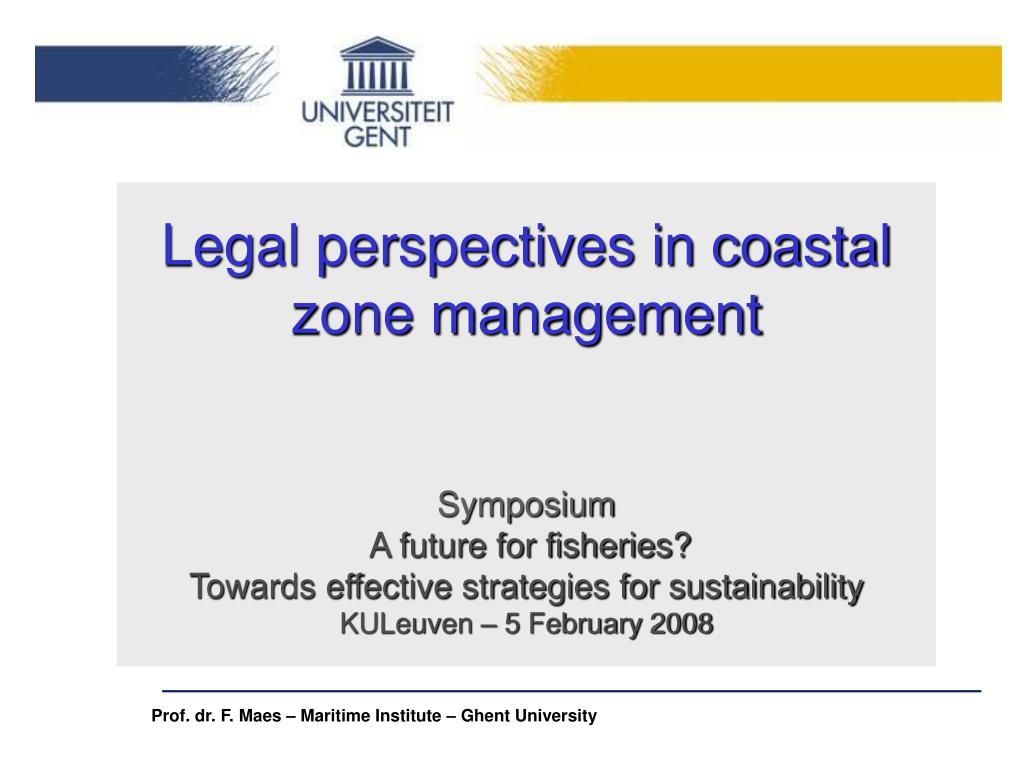 UNIVERSITEIT
GENT

Legal perspectives in coastal zone management

Symposium
A future for fisheries?
Towards effective strategies for sustainability
KULeuven – 5 February 2008

Prof. dr. F. Maes – Maritime Institute – Ghent University